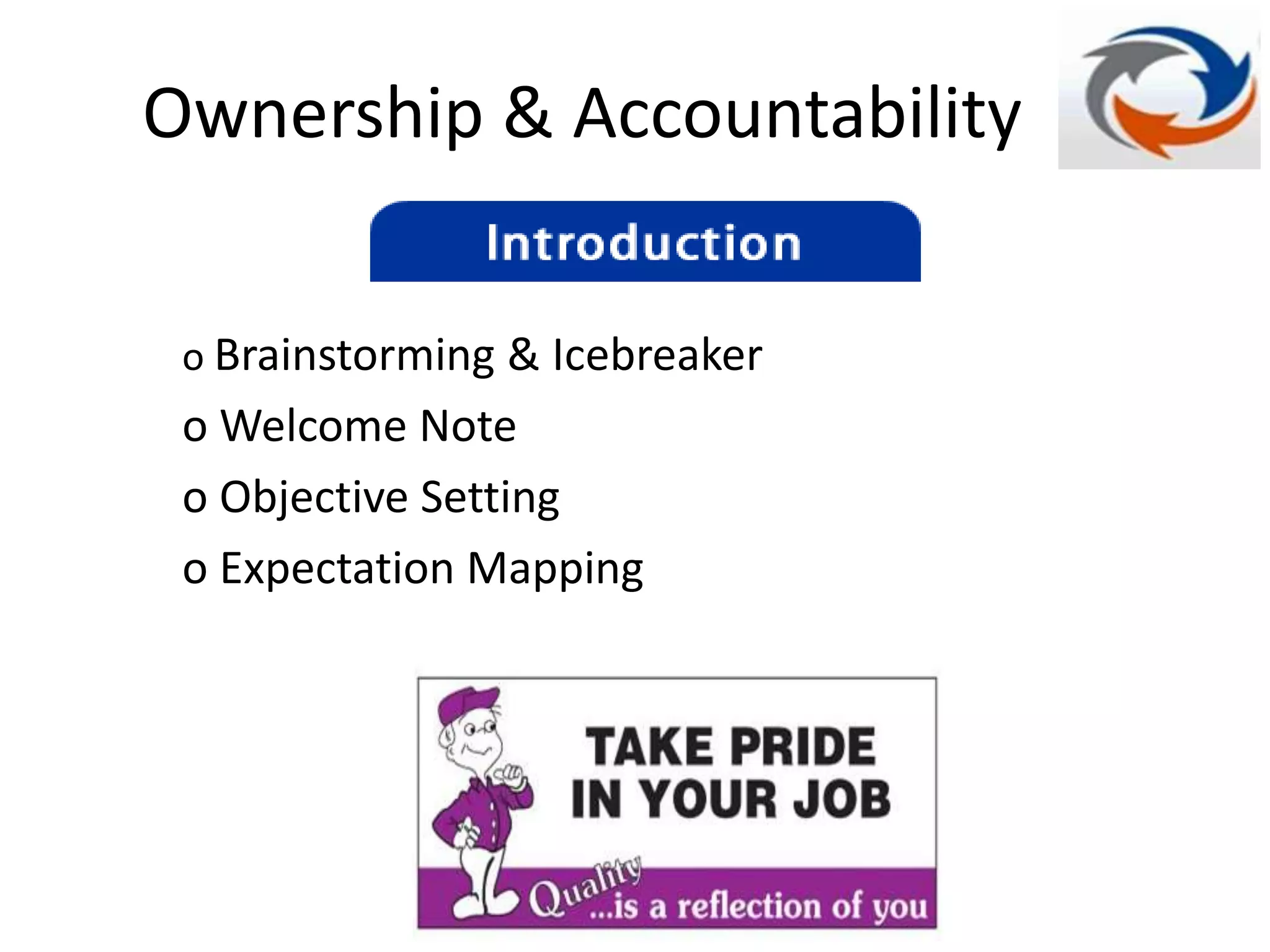 Ownership & Accountability

Introduction

o Brainstorming & Icebreaker
o Welcome Note
o Objective Setting
o Expectation Mapping

TAKE PRIDE IN YOUR JOB

Quality ...is a reflection of you